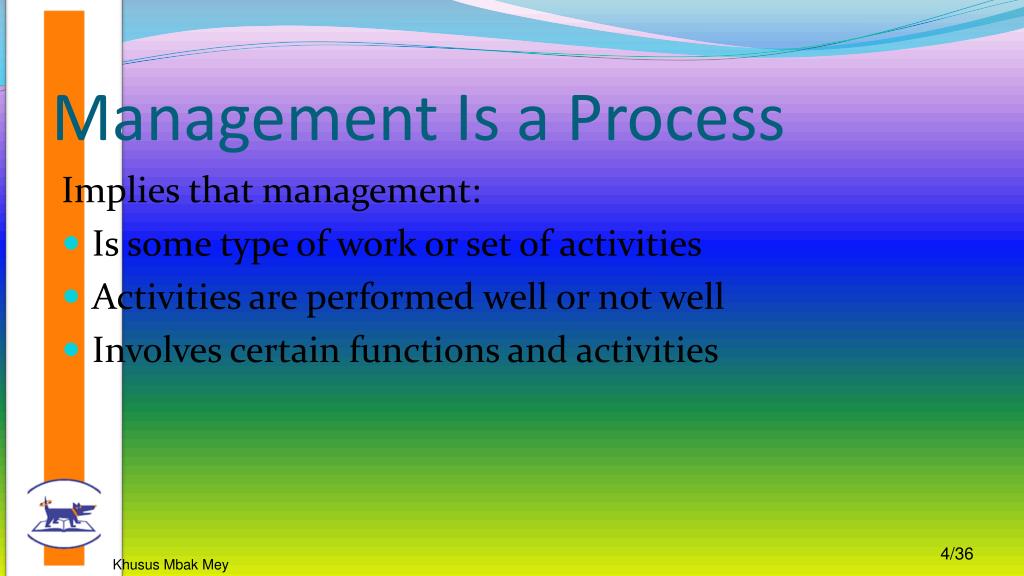 Management Is a Process

Implies that management:

- Is some type of work or set of activities
- Activities are performed well or not well
- Involves certain functions and activities

Khusus Mbak Mey

4/36